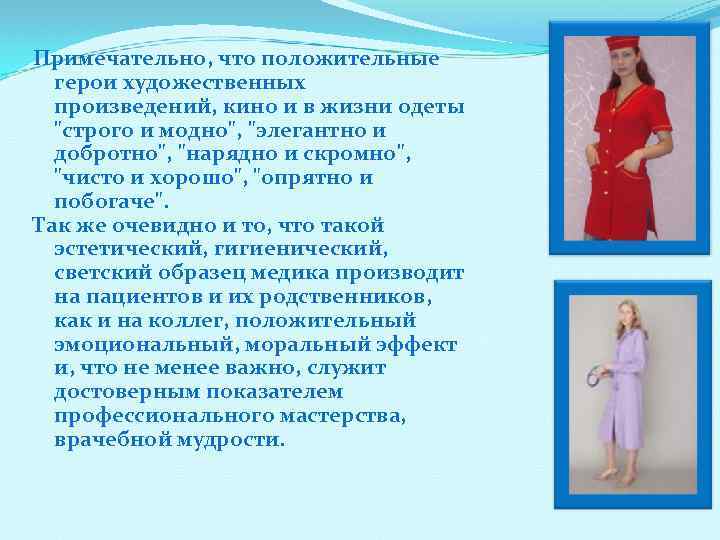 Примечательно, что положительные герои художественных произведений, кино и в жизни одеты "строго и модно", "элегантно и добротно", "нарядно и скромно", "чисто и хорошо", "опрятно и побогаче".

Так же очевидно и то, что такой эстетический, гигиенический, светский образец медика производит на пациентов и их родственников, как и на коллег, положительный эмоциональный, моральный эффект и, что не менее важно, служит достоверным показателем профессионального мастерства, врачебной мудрости.